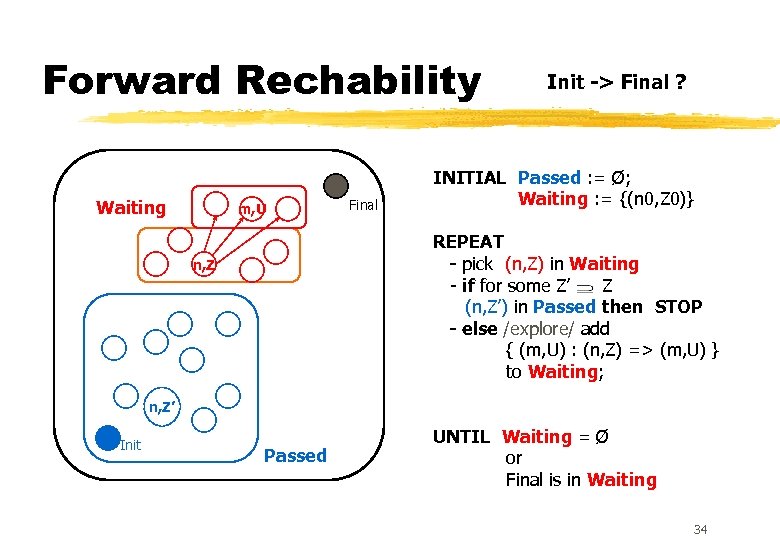 Forward Rechability

Init -> Final ?

Waiting

m,U

Final

n,Z

n,Z'

Init

Passed

INITIAL Passed := Ø;
Waiting := {(n0,Z0)}

REPEAT
- pick (n,Z) in Waiting
- if for some Z' $\supseteq$ Z
(n,Z') in Passed then STOP
- else /explore/ add
{ (m,U) : (n,Z) => (m,U) }
to Waiting;

UNTIL Waiting = Ø
or
Final is in Waiting

34